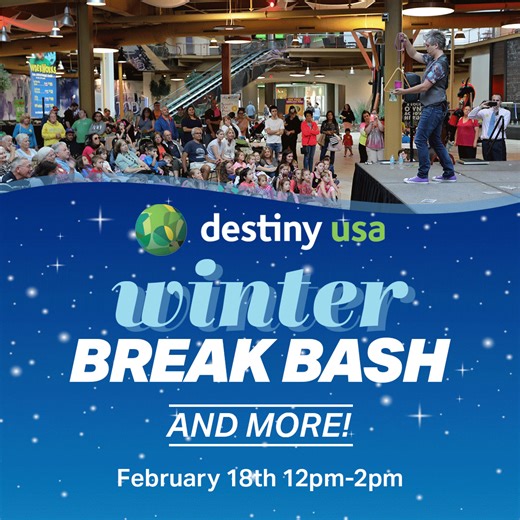 destiny usa

winter
BREAK BASH

AND MORE!

February 18th 12pm-2pm